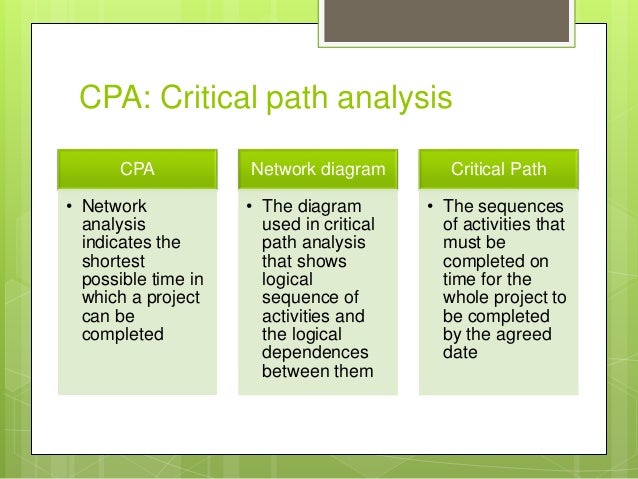 CPA: Critical path analysis

CPA

• Network analysis indicates the shortest possible time in which a project can be completed

Network diagram

• The diagram used in critical path analysis that shows logical sequence of activities and the logical dependences between them

Critical Path

• The sequences of activities that must be completed on time for the whole project to be completed by the agreed date